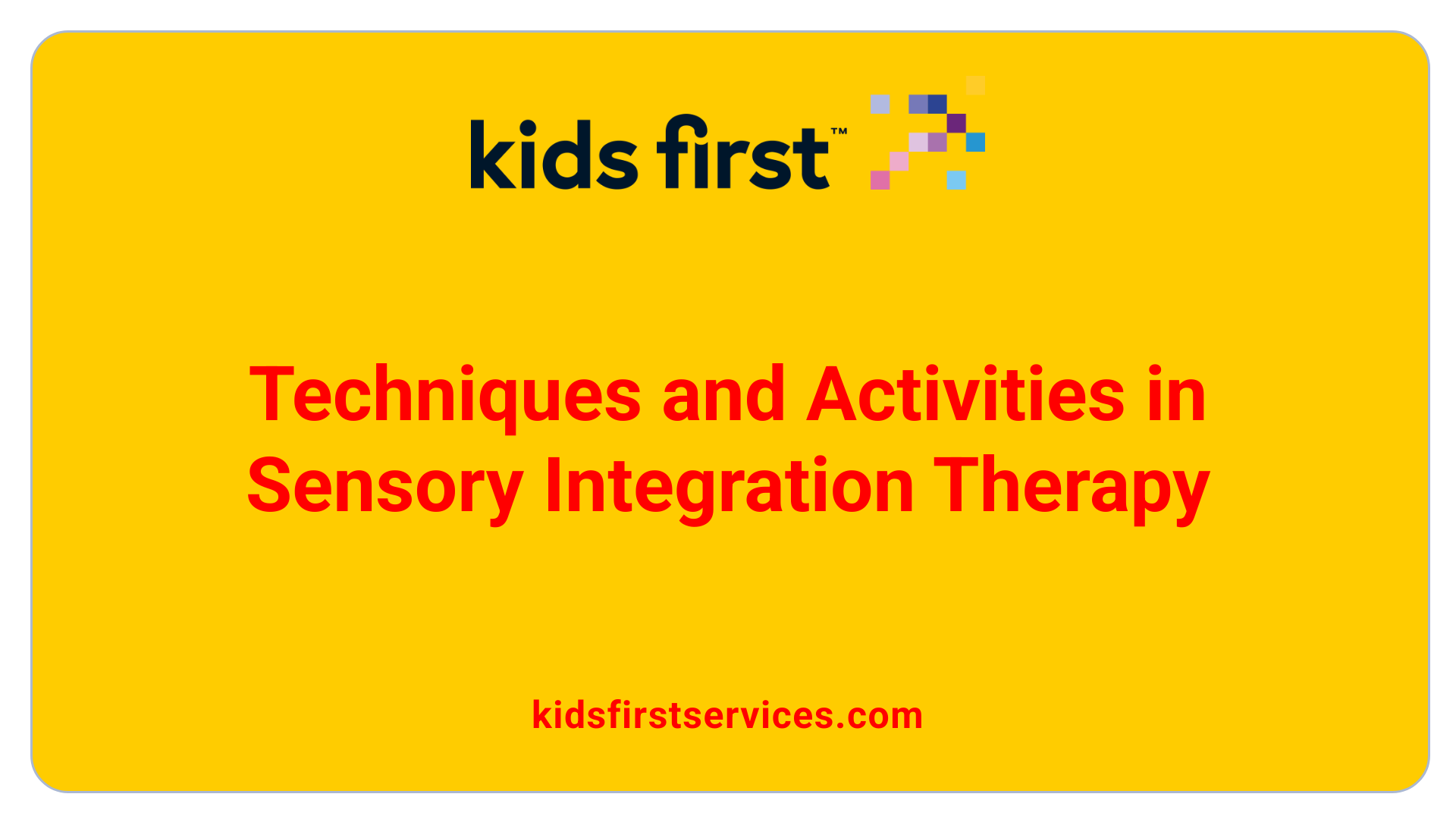 kids first™

Techniques and Activities in Sensory Integration Therapy

kidsfirstservices.com